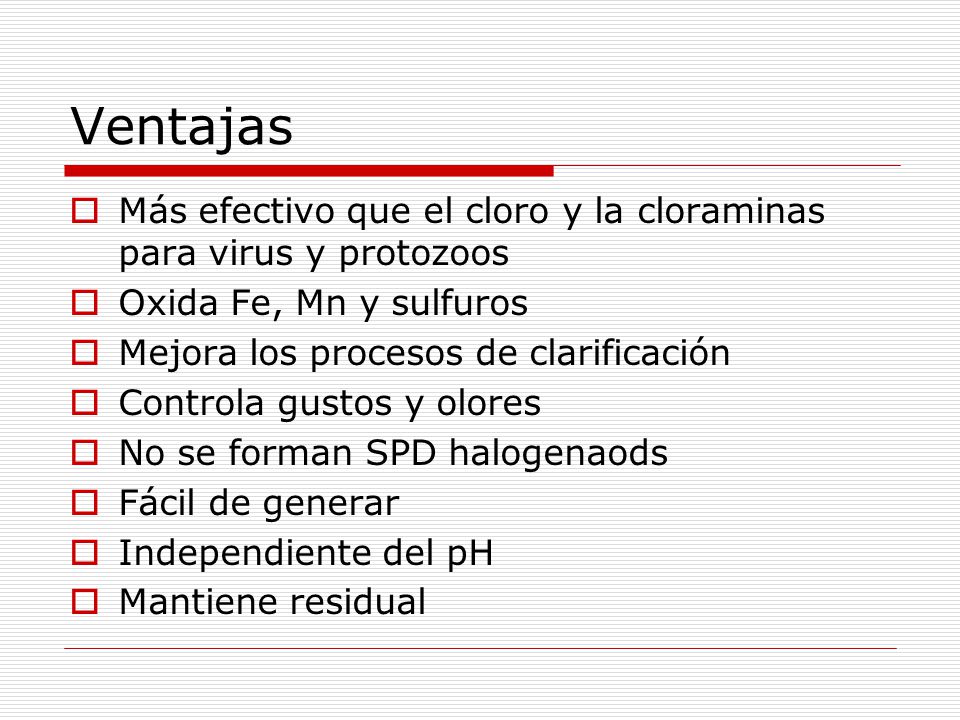 Ventajas

Más efectivo que el cloro y la cloraminas para virus y protozoos
Oxida Fe, Mn y sulfuros
Mejora los procesos de clarificación
Controla gustos y olores
No se forman SPD halogenaods
Fácil de generar
Independiente del pH
Mantiene residual